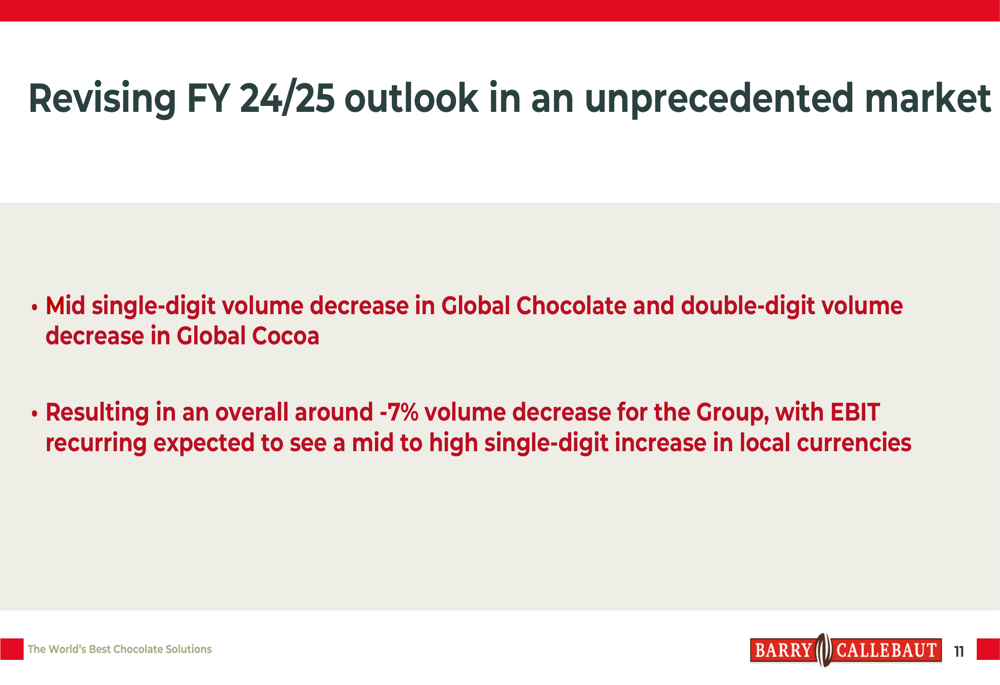 Revising FY 24/25 outlook in an unprecedented market

• Mid single-digit volume decrease in Global Chocolate and double-digit volume decrease in Global Cocoa

• Resulting in an overall around -7% volume decrease for the Group, with EBIT recurring expected to see a mid to high single-digit increase in local currencies

The World's Best Chocolate Solutions

BARRY CALLEBAUT

11